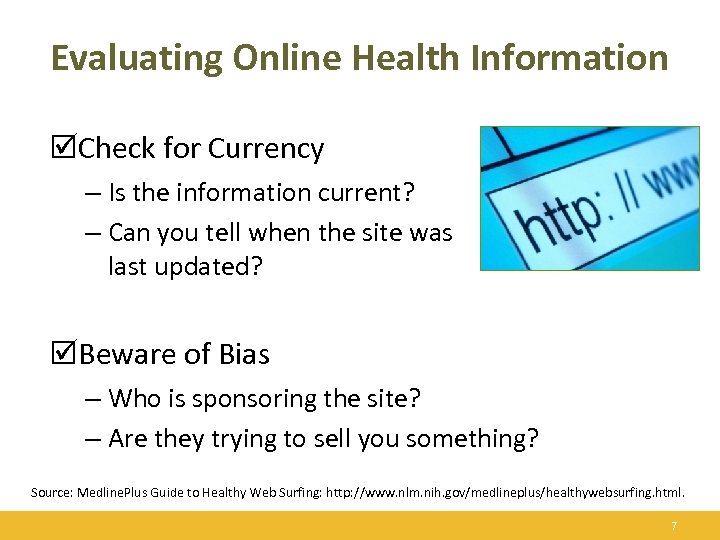 Evaluating Online Health Information

☑Check for Currency

– Is the information current?

– Can you tell when the site was last updated?

http: // www

☑Beware of Bias

– Who is sponsoring the site?

– Are they trying to sell you something?

Source: MedlinePlus Guide to Healthy Web Surfing: http://www.nlm.nih.gov/medlineplus/healthywebsurfing.html.

7